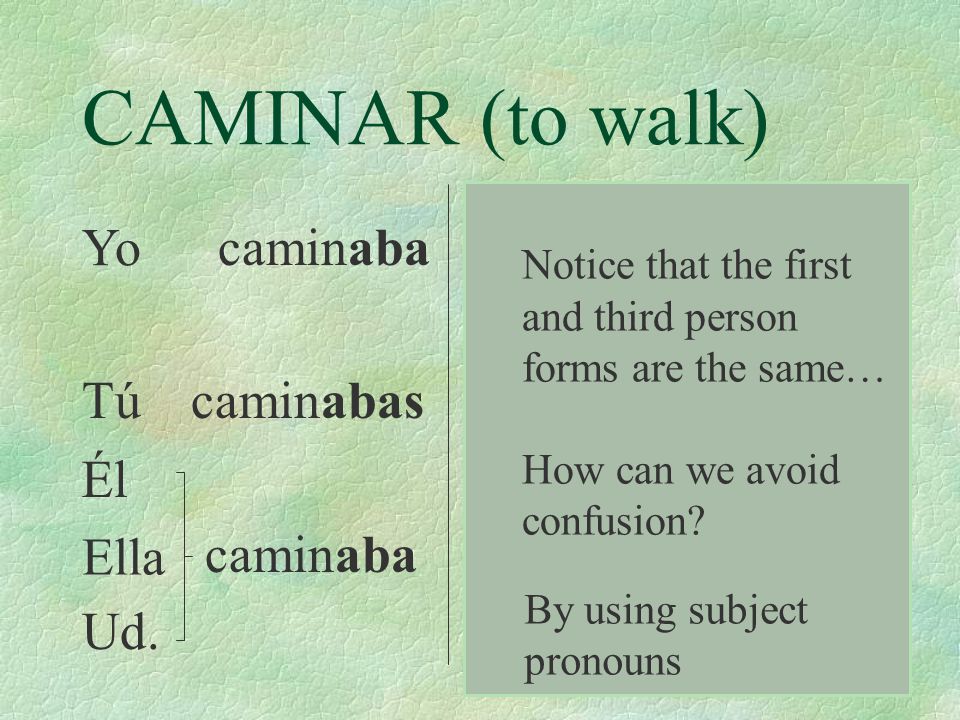 CAMINAR (to walk)

Yo caminaba

Tú caminabas

Él
Ella caminaba
Ud.

Notice that the first and third person forms are the same…

How can we avoid confusion?

By using subject pronouns